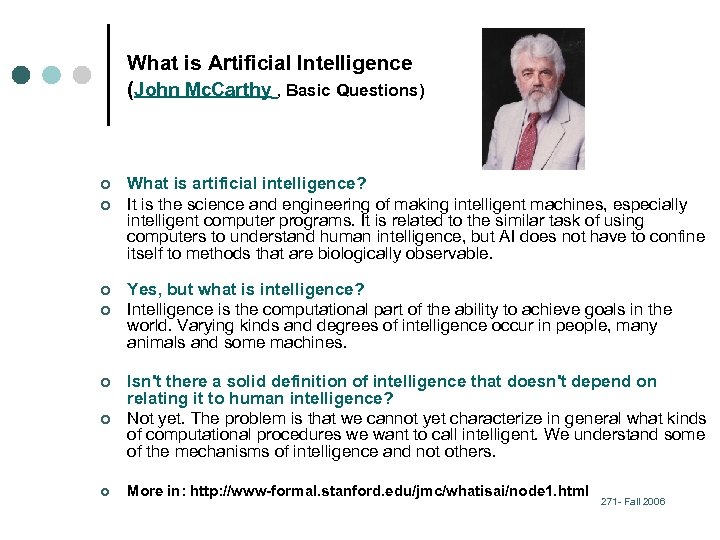 What is Artificial Intelligence
(John McCarthy , Basic Questions)

What is artificial intelligence?

It is the science and engineering of making intelligent machines, especially intelligent computer programs. It is related to the similar task of using computers to understand human intelligence, but AI does not have to confine itself to methods that are biologically observable.

Yes, but what is intelligence?

Intelligence is the computational part of the ability to achieve goals in the world. Varying kinds and degrees of intelligence occur in people, many animals and some machines.

Isn't there a solid definition of intelligence that doesn't depend on relating it to human intelligence?

Not yet. The problem is that we cannot yet characterize in general what kinds of computational procedures we want to call intelligent. We understand some of the mechanisms of intelligence and not others.

More in: http://www-formal.stanford.edu/jmc/whatisai/node1.html

271- Fall 2006